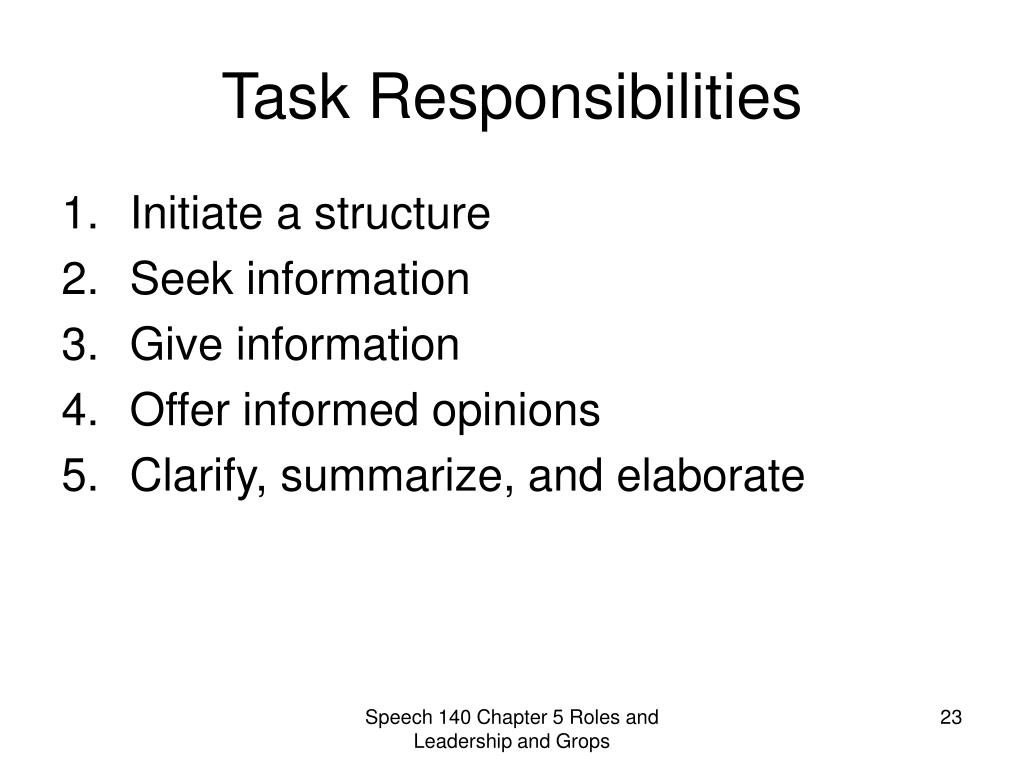 Task Responsibilities

1. Initiate a structure
2. Seek information
3. Give information
4. Offer informed opinions
5. Clarify, summarize, and elaborate

Speech 140 Chapter 5 Roles and Leadership and Grops

23